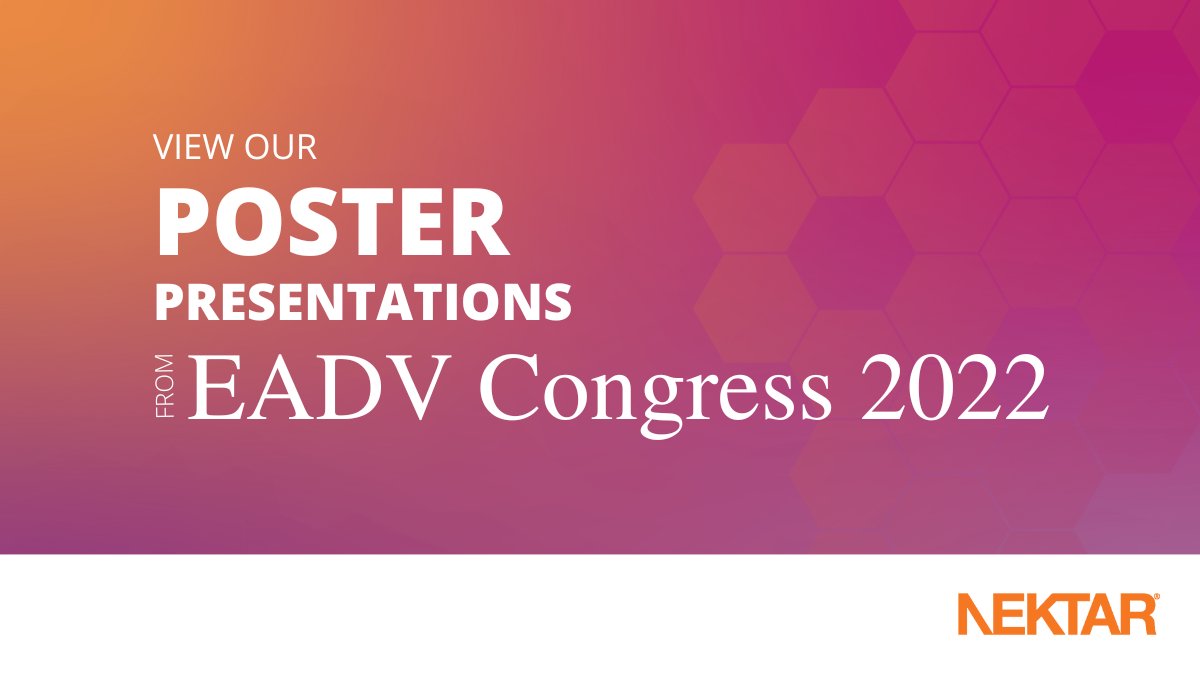 VIEW OUR
POSTER
PRESENTATIONS
FROM EADV Congress 2022

NEKTAR®